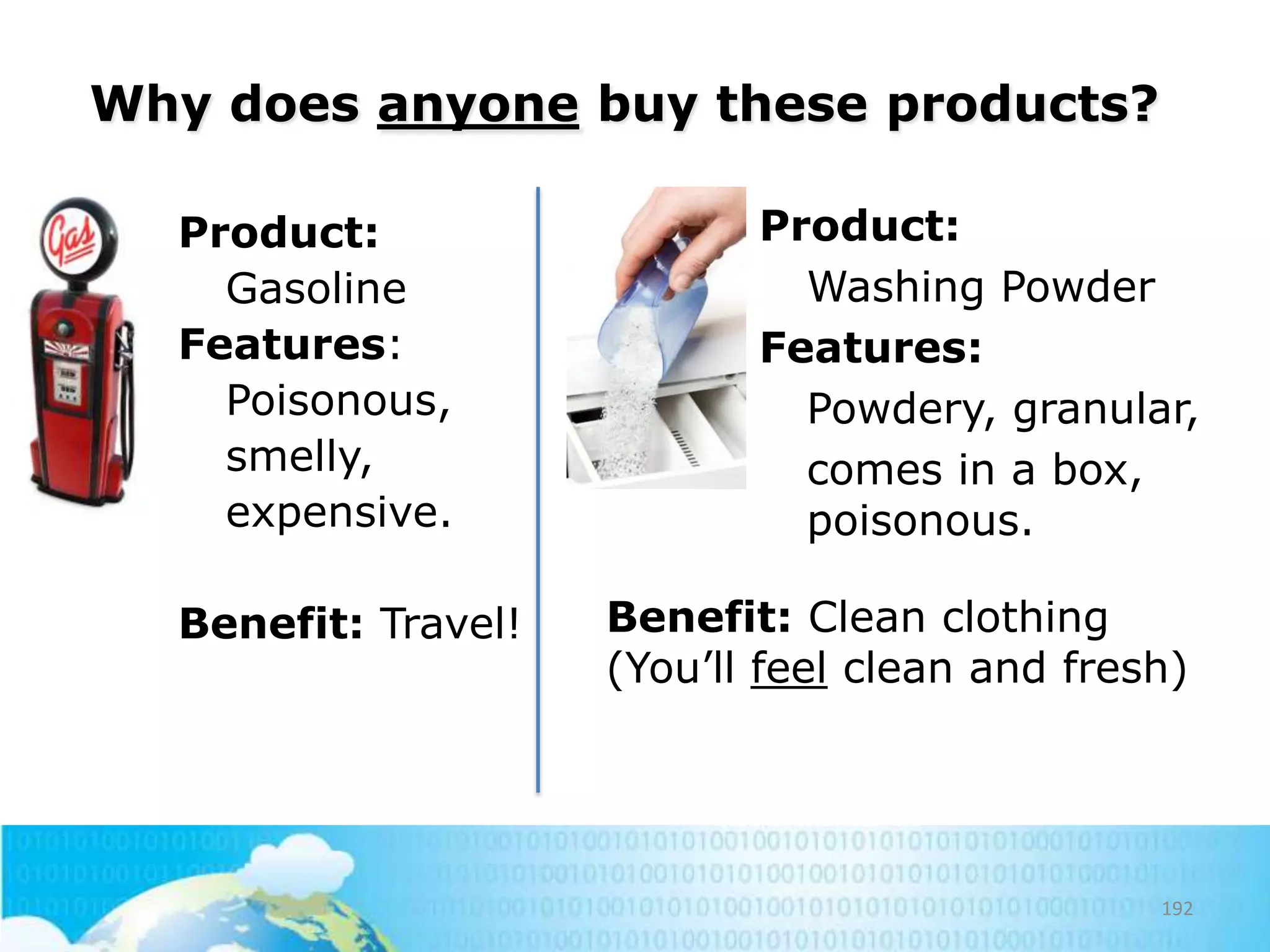 Why does anyone buy these products?

Gas

Product:
Gasoline
Features:
Poisonous, smelly, expensive.

Benefit: Travel!

Product:
Washing Powder
Features:
Powdery, granular, comes in a box, poisonous.

Benefit: Clean clothing (You'll feel clean and fresh)

192